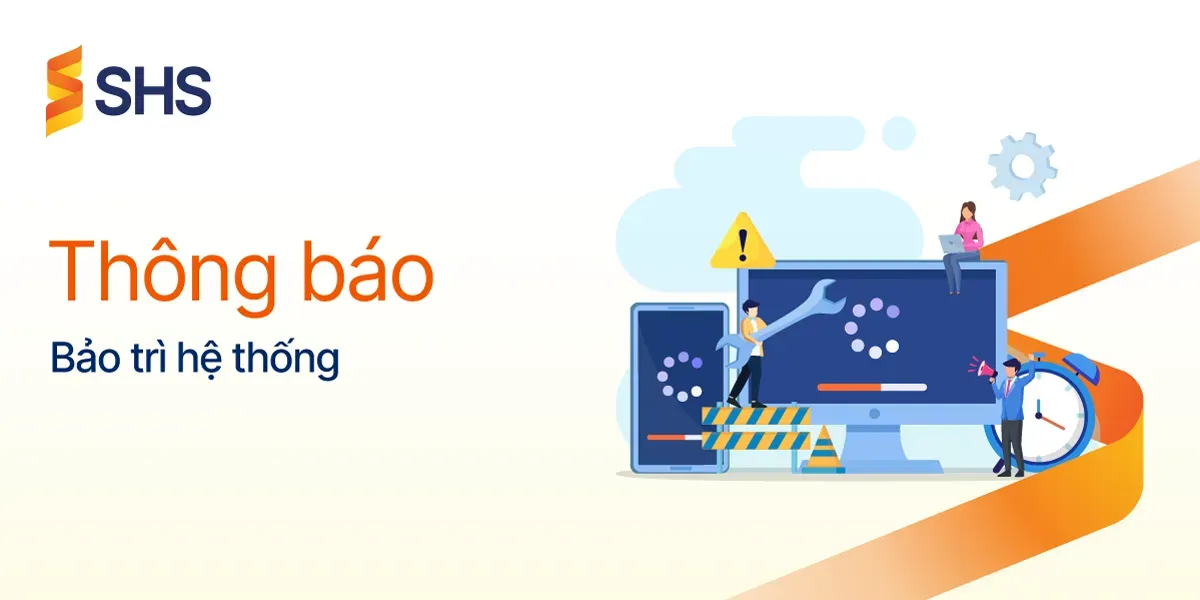 SHS

Thông báo

Bảo trì hệ thống